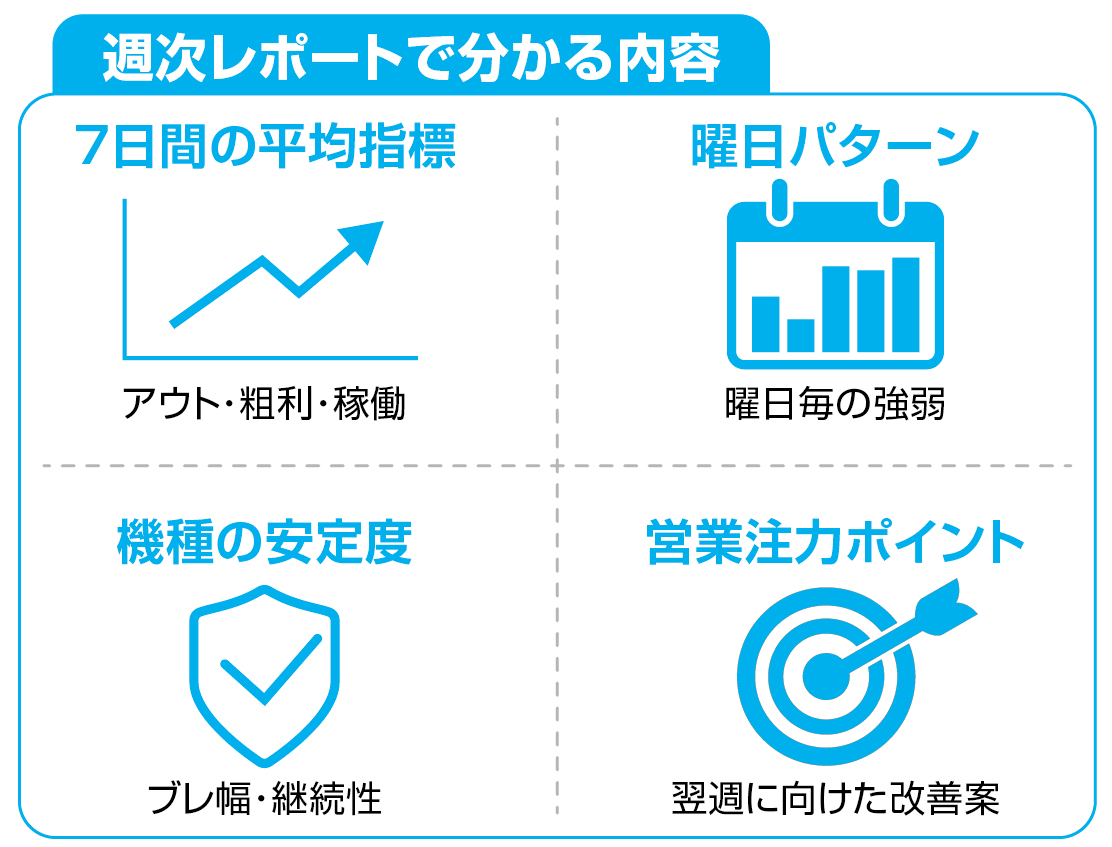 週次レポートで分かる内容

7日間の平均指標

アウト・粗利・稼働

曜日パターン

曜日毎の強弱

機種の安定度

ブレ幅・継続性

営業注力ポイント

翌週に向けた改善案